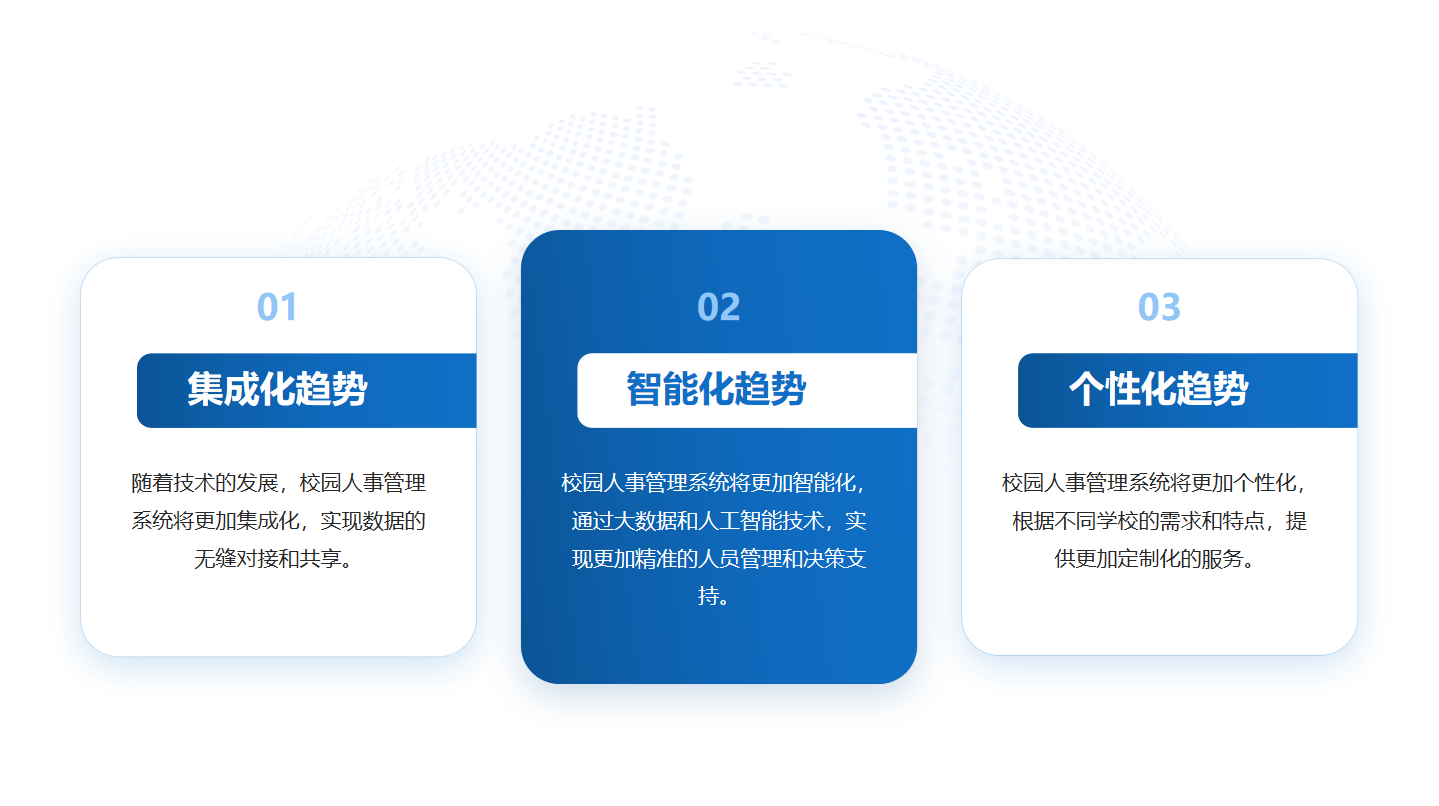 01

集成化趋势

随着技术的发展，校园人事管理系统将更加集成化，实现数据的无缝对接和共享。

02

智能化趋势

校园人事管理系统将更加智能化，通过大数据和人工智能技术，实现更加精准的人员管理和决策支持。

03

个性化趋势

校园人事管理系统将更加个性化，根据不同学校的需求和特点，提供更加定制化的服务。